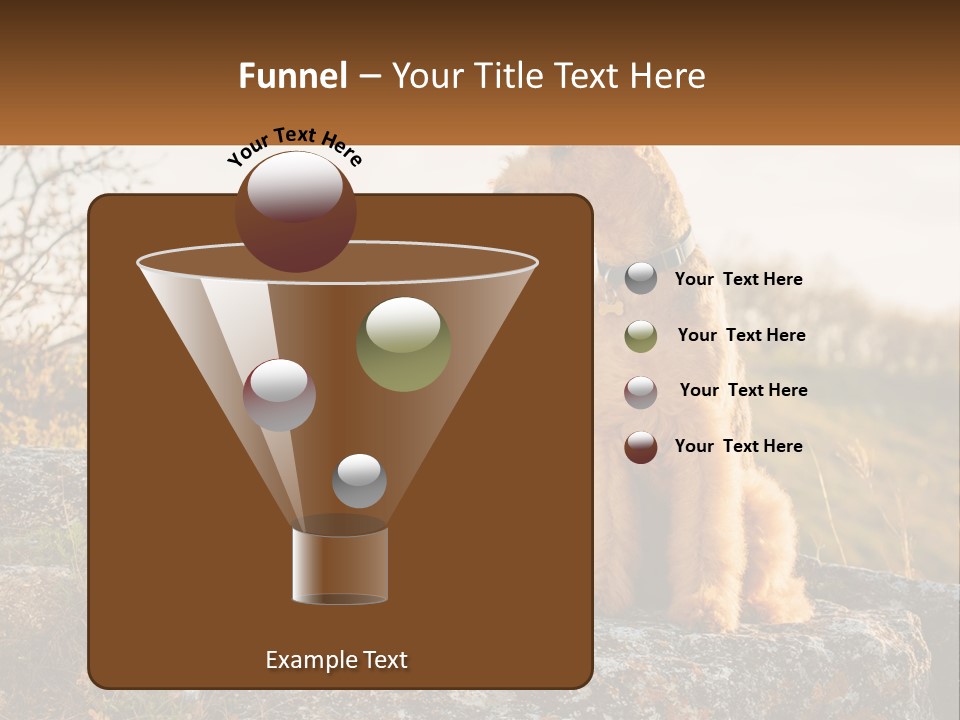 Funnel – Your Title Text Here

Your Text Here

Your Text Here

Your Text Here

Your Text Here

Your Text Here

Example Text